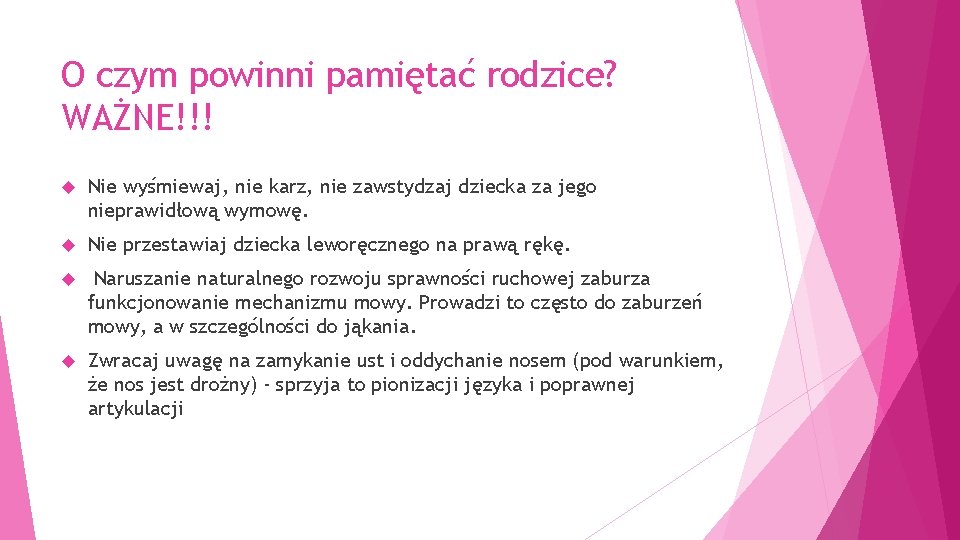 O czym powinni pamiętać rodzice? WAŻNE!!!

Nie wyśmiewaj, nie karz, nie zawstydzaj dziecka za jego nieprawidłową wymowę.

Nie przestawiaj dziecka leworęcznego na prawą rękę.

Naruszanie naturalnego rozwoju sprawności ruchowej zaburza funkcjonowanie mechanizmu mowy. Prowadzi to często do zaburzeń mowy, a w szczególności do jąkania.

Zwracaj uwagę na zamykanie ust i oddychanie nosem (pod warunkiem, że nos jest drożny) - sprzyja to pionizacji języka i poprawnej artykulacji